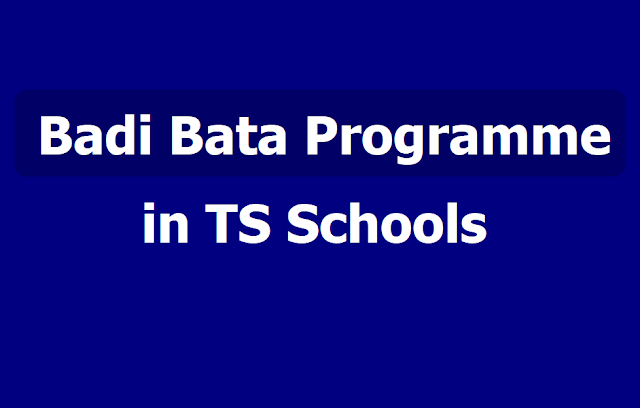 Badi Bata Programme
in TS Schools